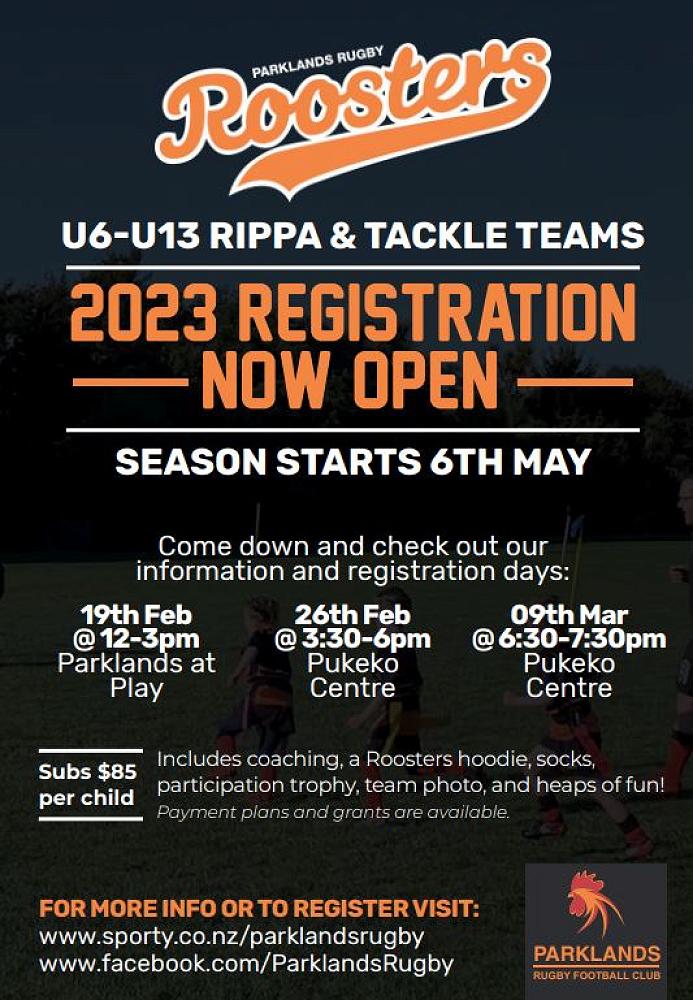 PARKLANDS RUGBY
Roosters

U6-U13 RIPPA & TACKLE TEAMS

2023 REGISTRATION NOW OPEN

SEASON STARTS 6TH MAY

Come down and check out our information and registration days:

19th Feb @ 12-3pm
Parklands at Play

26th Feb @ 3:30-6pm
Pukeko Centre

09th Mar @ 6:30-7:30pm
Pukeko Centre

Subs $85 per child

Includes coaching, a Roosters hoodie, socks, participation trophy, team photo, and heaps of fun!
Payment plans and grants are available.

FOR MORE INFO OR TO REGISTER VISIT:
www.sporty.co.nz/parklandsrugby
www.facebook.com/ParklandsRugby

PARKLANDS
RUGBY FOOTBALL CLUB